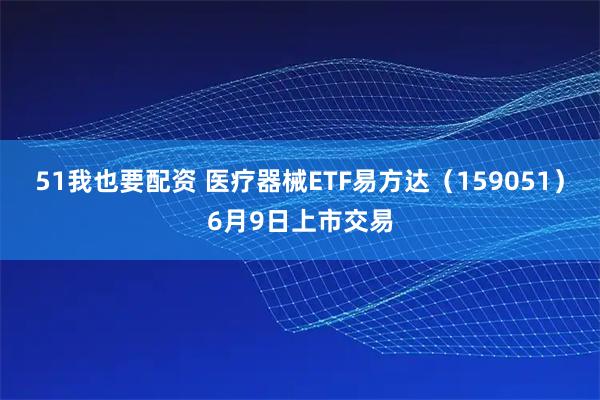 51我也要配资 医疗器械ETF易方达（159051）6月9日上市交易